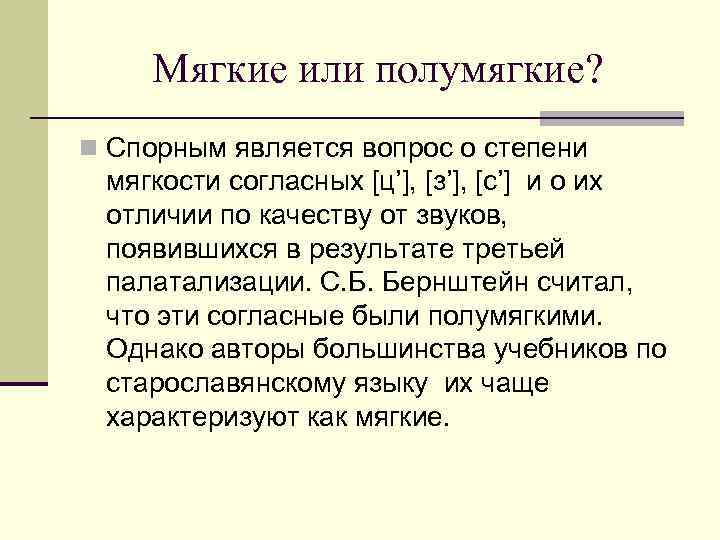 Мягкие или полумягкие?

Спорным является вопрос о степени мягкости согласных [ц’], [з’], [с’] и о их отличии по качеству от звуков, появившихся в результате третьей палатализации. С.Б. Бернштейн считал, что эти согласные были полумягкими. Однако авторы большинства учебников по старославянскому языку их чаще характеризуют как мягкие.